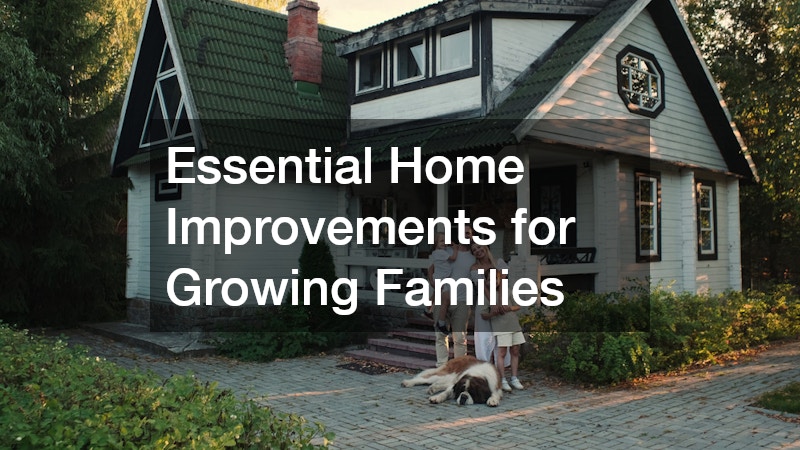 Essential Home Improvements for Growing Families